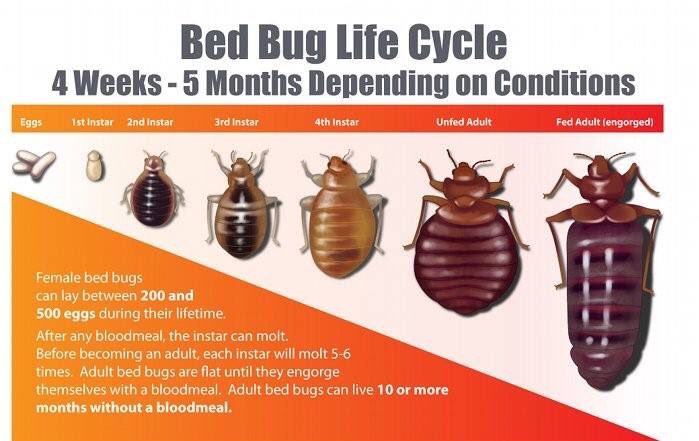 Bed Bug Life Cycle
4 Weeks - 5 Months Depending on Conditions

Eggs
1st Instar
2nd Instar
3rd Instar
4th Instar
Unfed Adult
Fed Adult (engorged)

Female bed bugs can lay between 200 and 500 eggs during their lifetime.

After any bloodmeal, the instar can molt. Before becoming an adult, each instar will molt 5-6 times. Adult bed bugs are flat until they engorge themselves with a bloodmeal. Adult bed bugs can live 10 or more months without a bloodmeal.